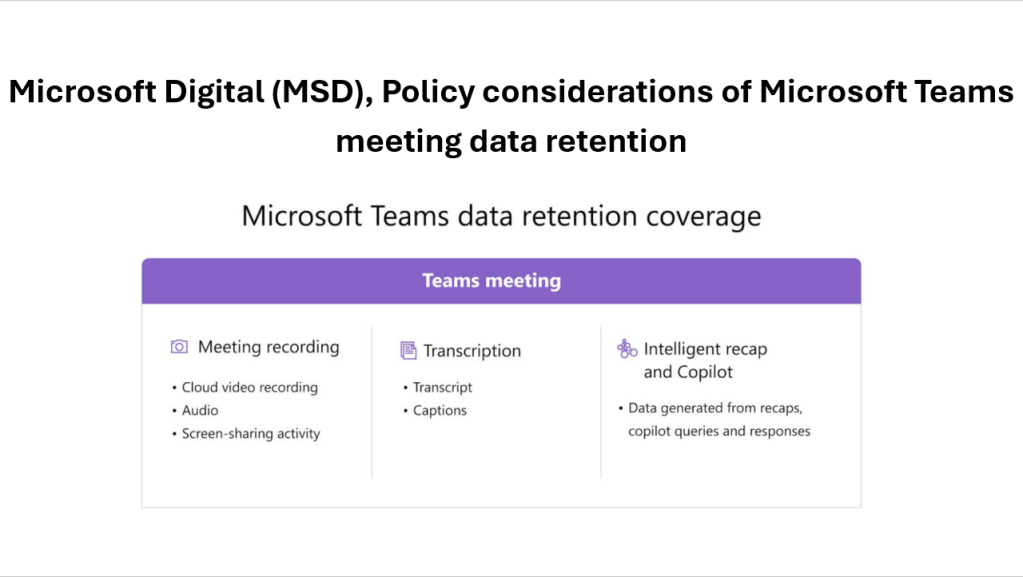 Microsoft Digital (MSD), Policy considerations of Microsoft Teams meeting data retention

Microsoft Teams data retention coverage

Teams meeting

Meeting recording
• Cloud video recording
• Audio
• Screen-sharing activity

Transcription
• Transcript
• Captions

Intelligent recap and Copilot
• Data generated from recaps, copilot queries and responses